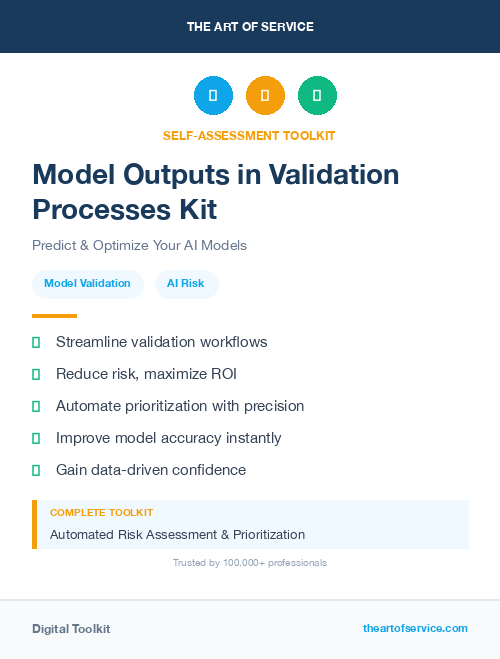 THE ART OF SERVICE

SELF-ASSESSMENT TOOLKIT

Model Outputs in Validation Processes Kit

Predict & Optimize Your AI Models

Model Validation

AI Risk

Streamline validation workflows

Reduce risk, maximize ROI

Automate prioritization with precision

Improve model accuracy instantly

Gain data-driven confidence

COMPLETE TOOLKIT

Automated Risk Assessment & Prioritization

Trusted by 100,000+ professionals

Digital Toolkit

theartofservice.com